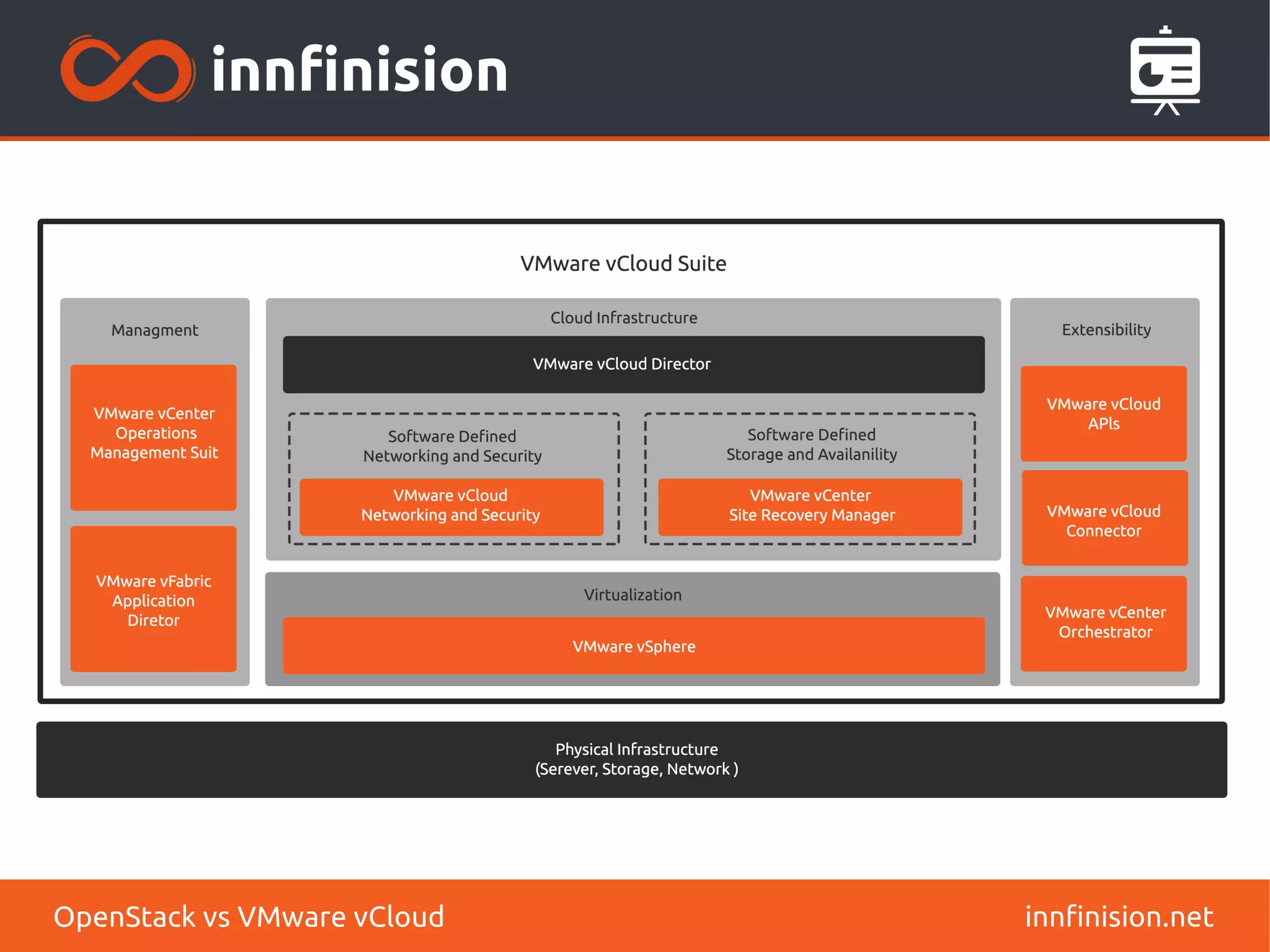 innfinision

VMware vCloud Suite

Managment

VMware vCenter Operations Management Suit

VMware vFabric Application Diretor

Cloud Infrastructure

VMware vCloud Director

Software Defined Networking and Security

VMware vCloud Networking and Security

Software Defined Storage and Availanility

VMware vCenter Site Recovery Manager

Virtualization

VMware vSphere

Extensibility

VMware vCloud APIs

VMware vCloud Connector

VMware vCenter Orchestrator

Physical Infrastructure
(Serever, Storage, Network )

OpenStack vs VMware vCloud

innfinision.net